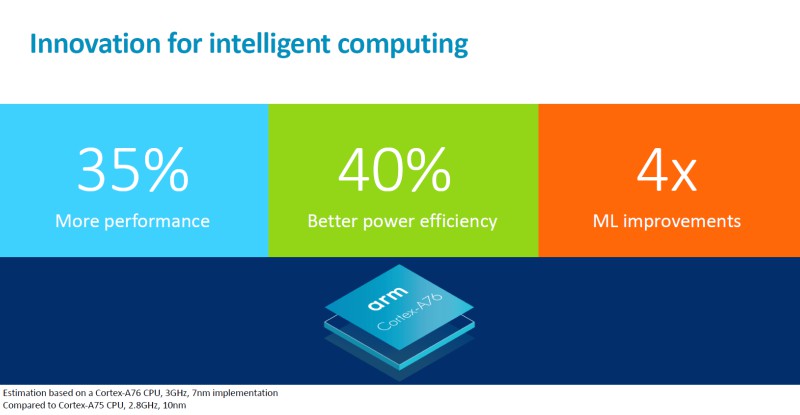 Innovation for intelligent computing

35%
More performance

40%
Better power efficiency

4x
ML improvements

arm
Cortex-A76

Estimation based on a Cortex-A76 CPU, 3GHz, 7nm implementation
Compared to Cortex-A75 CPU, 2.8GHz, 10nm